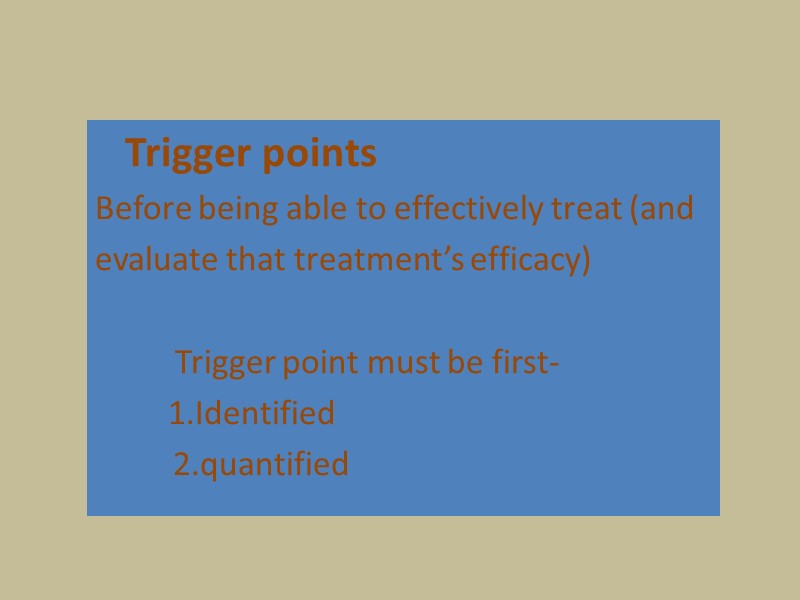 Trigger points

Before being able to effectively treat (and evaluate that treatment's efficacy)

Trigger point must be first-

1.Identified

2.quantified